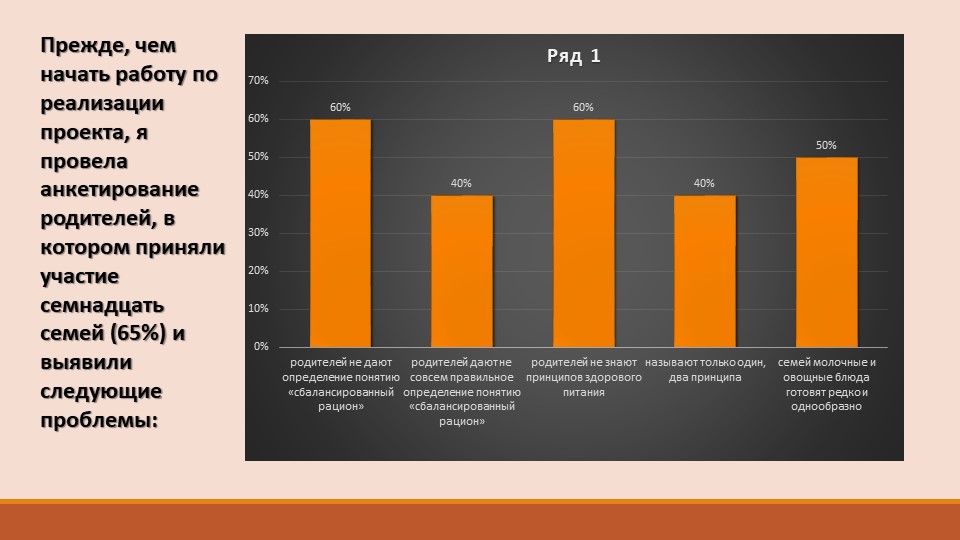 Прежде, чем начать работу по реализации проекта, я провела анкетирование родителей, в котором приняли участие семнадцать семей (65%) и выявили следующие проблемы:

Ряд 1

70%
60%
50%
40%
30%
20%
10%
0%

60%
40%
60%
40%
50%

родителей не дают определение понятию «сбалансированный рацион»

родителей дают не совсем правильное определение понятию «сбалансированный рацион»

родителей не знают принципов здорового питания

называют только один, два принципа

семей молочные и овощные блюда готовят редко и однообразно